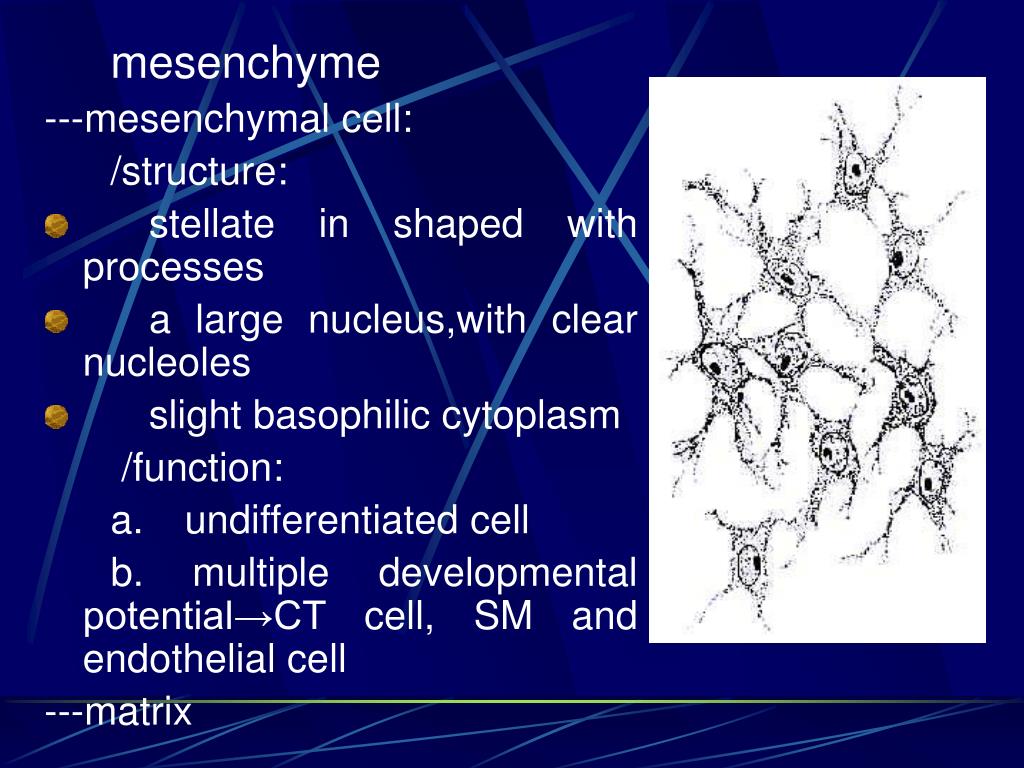 mesenchyme

---mesenchymal cell:

/structure:

stellate in shaped with processes

a large nucleus,with clear nucleoles

slight basophilic cytoplasm

/function:

a. undifferentiated cell

b. multiple developmental potential→CT cell, SM and endothelial cell

---matrix